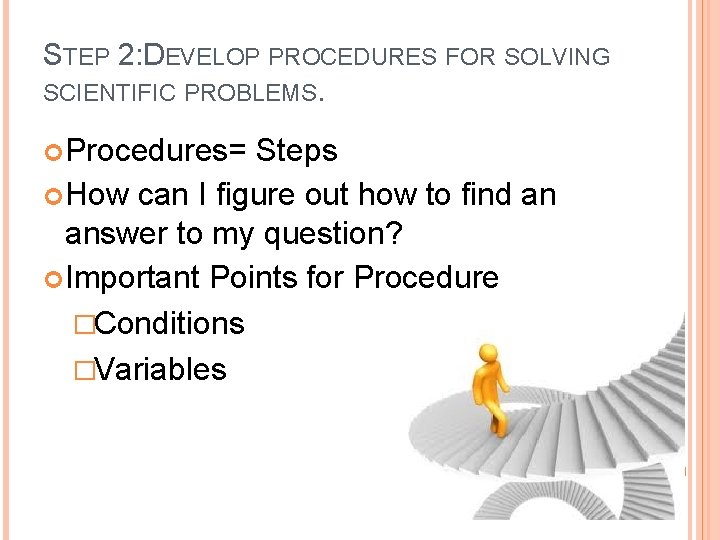 STEP 2:DEVELOP PROCEDURES FOR SOLVING SCIENTIFIC PROBLEMS.

Procedures= Steps

How can I figure out how to find an answer to my question?

Important Points for Procedure

Conditions

Variables